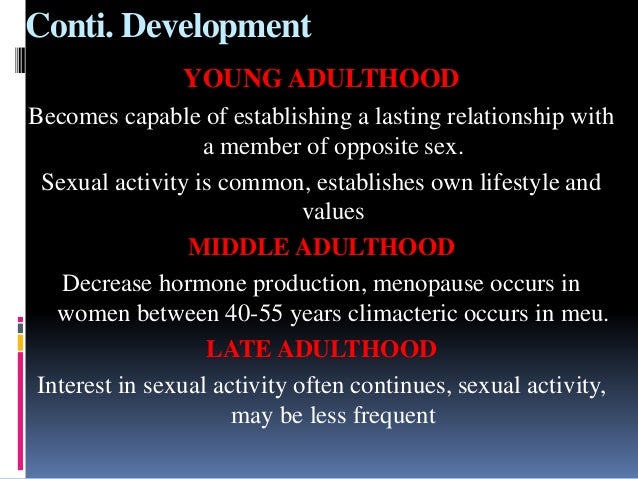 Conti. Development

YOUNG ADULTHOOD

Becomes capable of establishing a lasting relationship with a member of opposite sex.

Sexual activity is common, establishes own lifestyle and values

MIDDLE ADULTHOOD

Decrease hormone production, menopause occurs in women between 40-55 years climacteric occurs in meu.

LATE ADULTHOOD

Interest in sexual activity often continues, sexual activity, may be less frequent